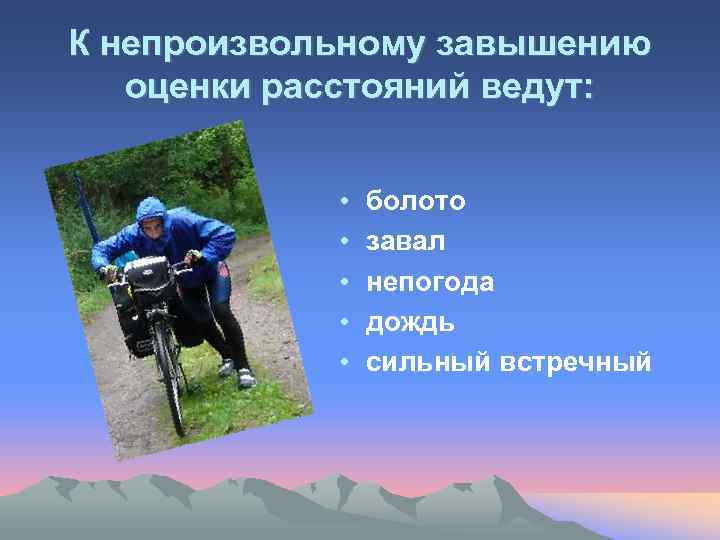 К непроизвольному завышению оценки расстояний ведут:

• болото
• завал
• непогода
• дождь
• сильный встречный